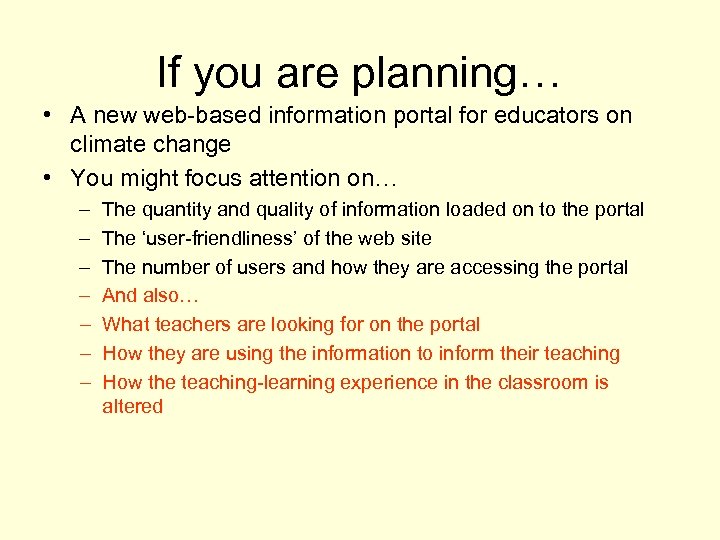 If you are planning…

• A new web-based information portal for educators on climate change
• You might focus attention on…
– The quantity and quality of information loaded on to the portal
– The ‘user-friendliness’ of the web site
– The number of users and how they are accessing the portal
– And also…
– What teachers are looking for on the portal
– How they are using the information to inform their teaching
– How the teaching-learning experience in the classroom is altered